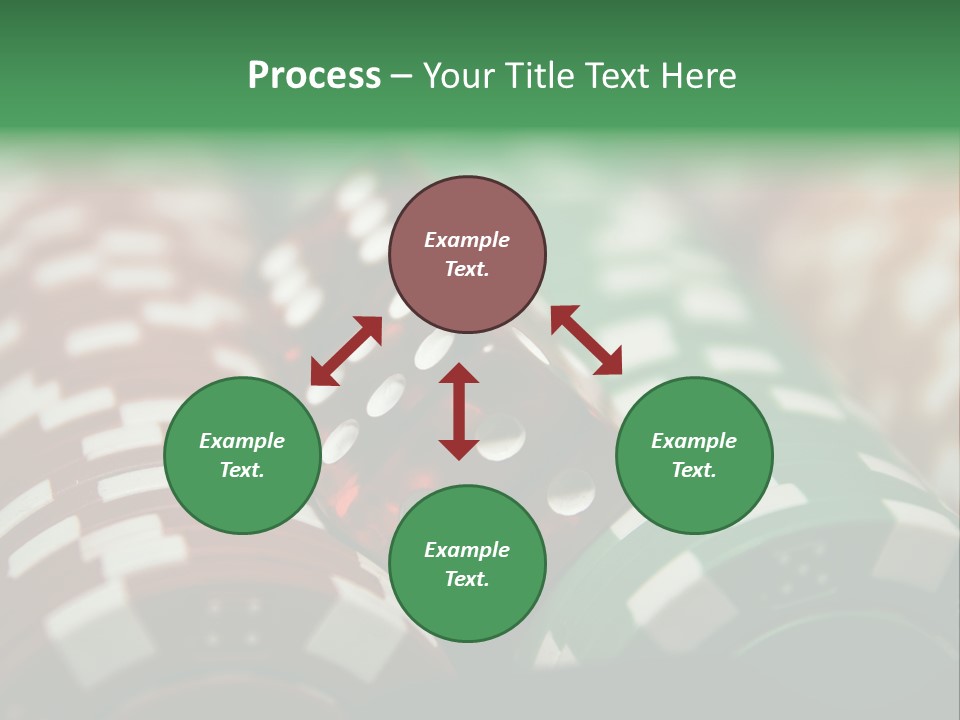 Process – Your Title Text Here

Example Text.

Example Text.

Example Text.

Example Text.